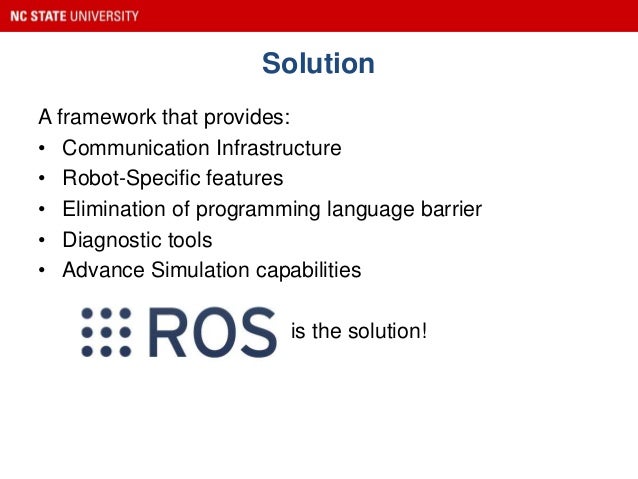 NC STATE UNIVERSITY

Solution

A framework that provides:
• Communication Infrastructure
• Robot-Specific features
• Elimination of programming language barrier
• Diagnostic tools
• Advance Simulation capabilities

ROS is the solution!